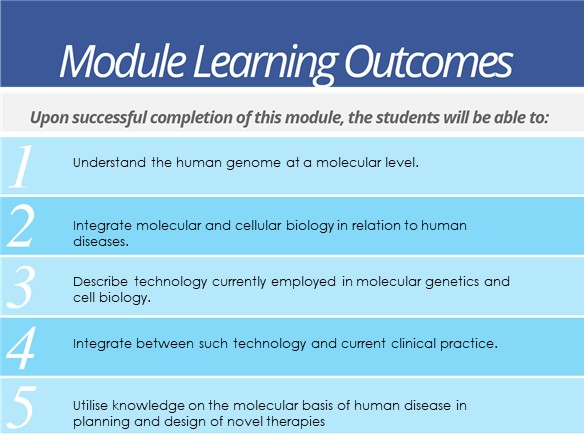 Module Learning Outcomes

Upon successful completion of this module, the students will be able to:

1 Understand the human genome at a molecular level.

2 Integrate molecular and cellular biology in relation to human diseases.

3 Describe technology currently employed in molecular genetics and cell biology.

4 Integrate between such technology and current clinical practice.

5 Utilise knowledge on the molecular basis of human disease in planning and design of novel therapies